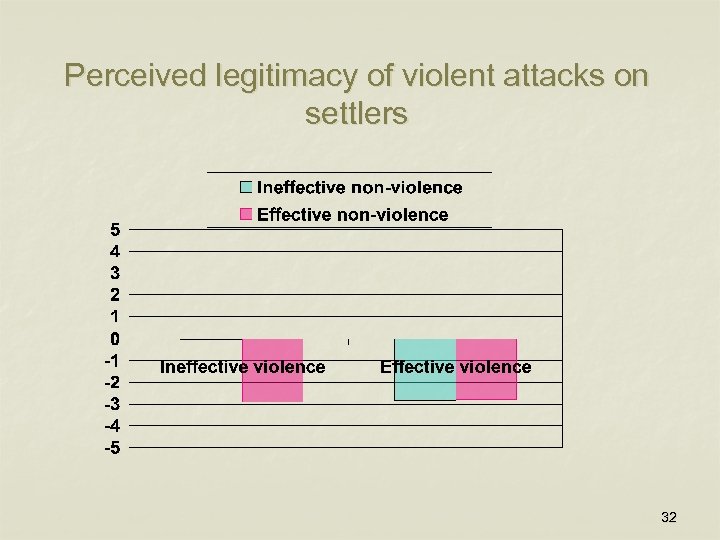 Perceived legitimacy of violent attacks on settlers

Ineffective non-violence
Effective non-violence

5
4
3
2
1
0
-1
-2
-3
-4
-5

Ineffective violence
Effective violence

32